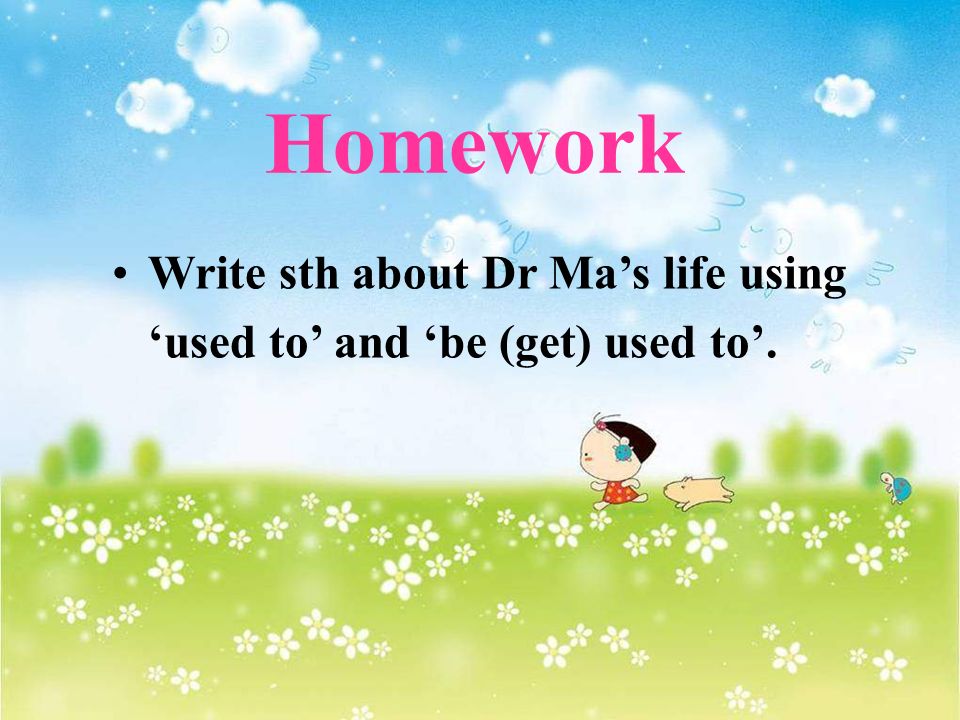 Homework

• Write sth about Dr Ma’s life using ‘used to’ and ‘be (get) used to’.